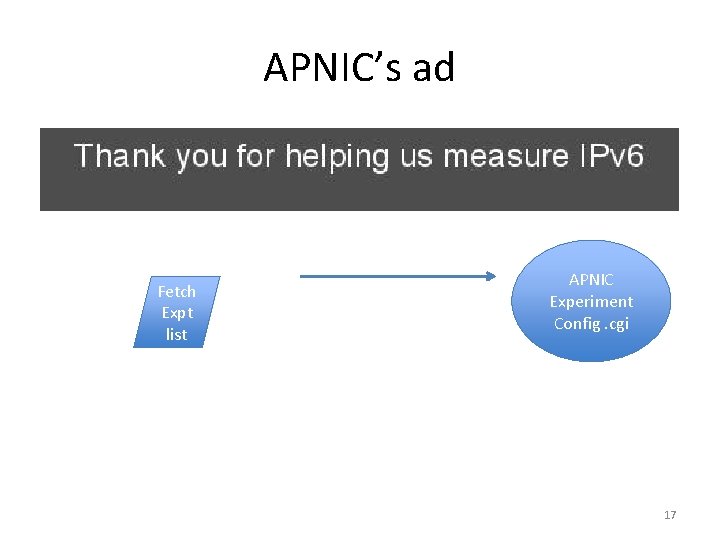 APNIC's ad

Thank you for helping us measure IPv6

Fetch Expt list

APNIC Experiment Config .cgi

17